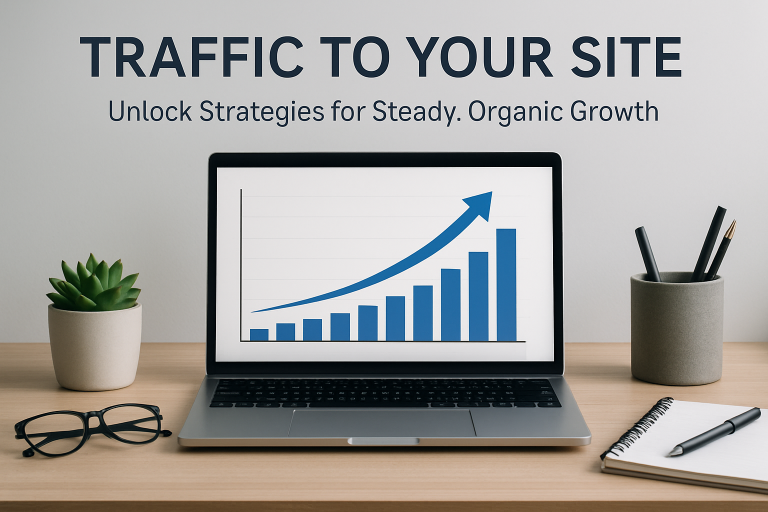 TRAFFIC TO YOUR SITE

Unlock Strategies for Steady. Organic Growth